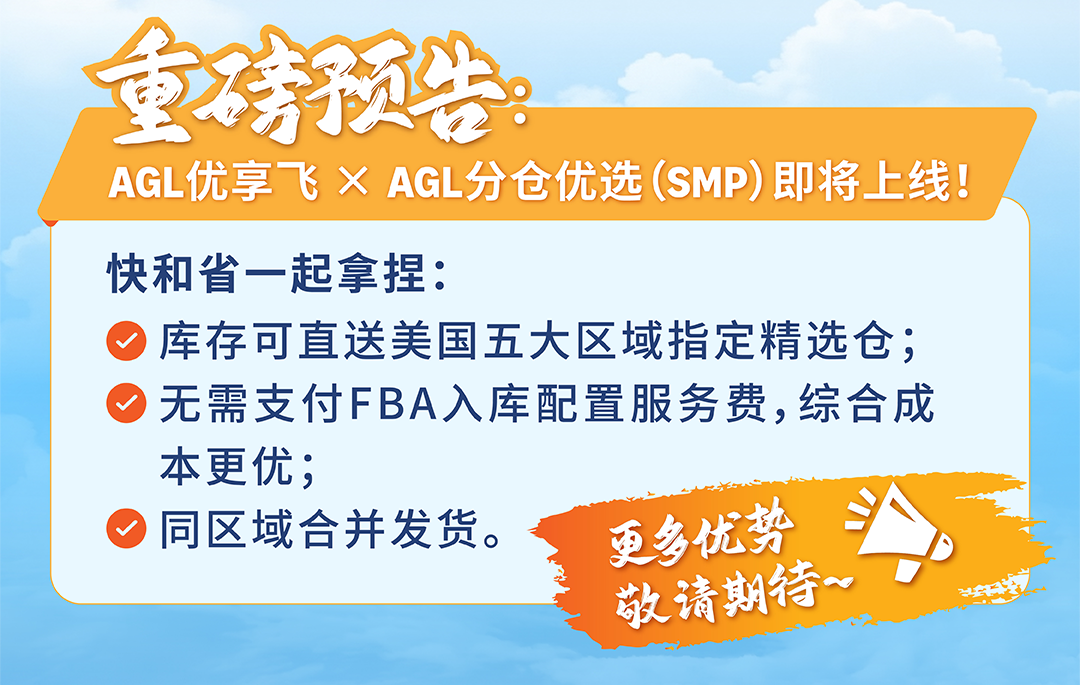 重磅预告：

AGL优享飞 × AGL分仓优选（SMP）即将上线！

快和省一起拿捏：

库存可直送美国五大区域指定精选仓；

无需支付FBA入库配置服务费，综合成本更优；

同区域合并发货。

更多优势
敬请期待~